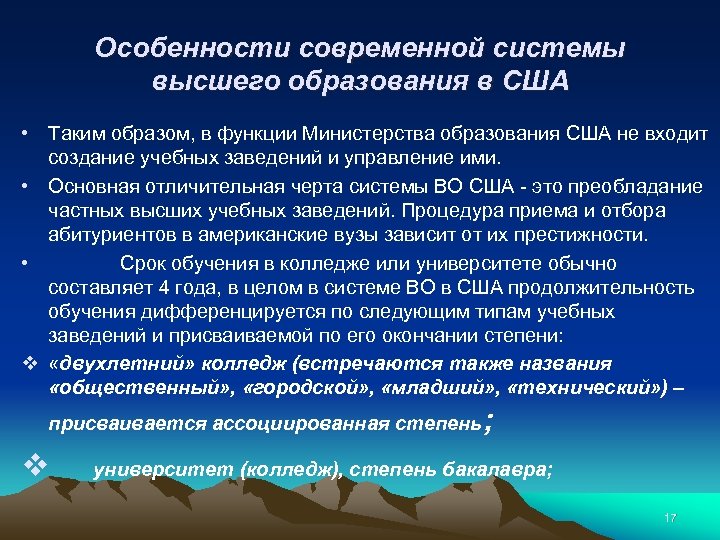 Особенности современной системы высшего образования в США

• Таким образом, в функции Министерства образования США не входит создание учебных заведений и управление ими.

• Основная отличительная черта системы ВО США - это преобладание частных высших учебных заведений. Процедура приема и отбора абитуриентов в американские вузы зависит от их престижности.

• Срок обучения в колледже или университете обычно составляет 4 года, в целом в системе ВО в США продолжительность обучения дифференцируется по следующим типам учебных заведений и присваиваемой по его окончании степени:

❖ «двухлетний» колледж (встречаются также названия «общественный», «городской», «младший», «технический») – присваивается ассоциированная степень;

❖ университет (колледж), степень бакалавра;

17